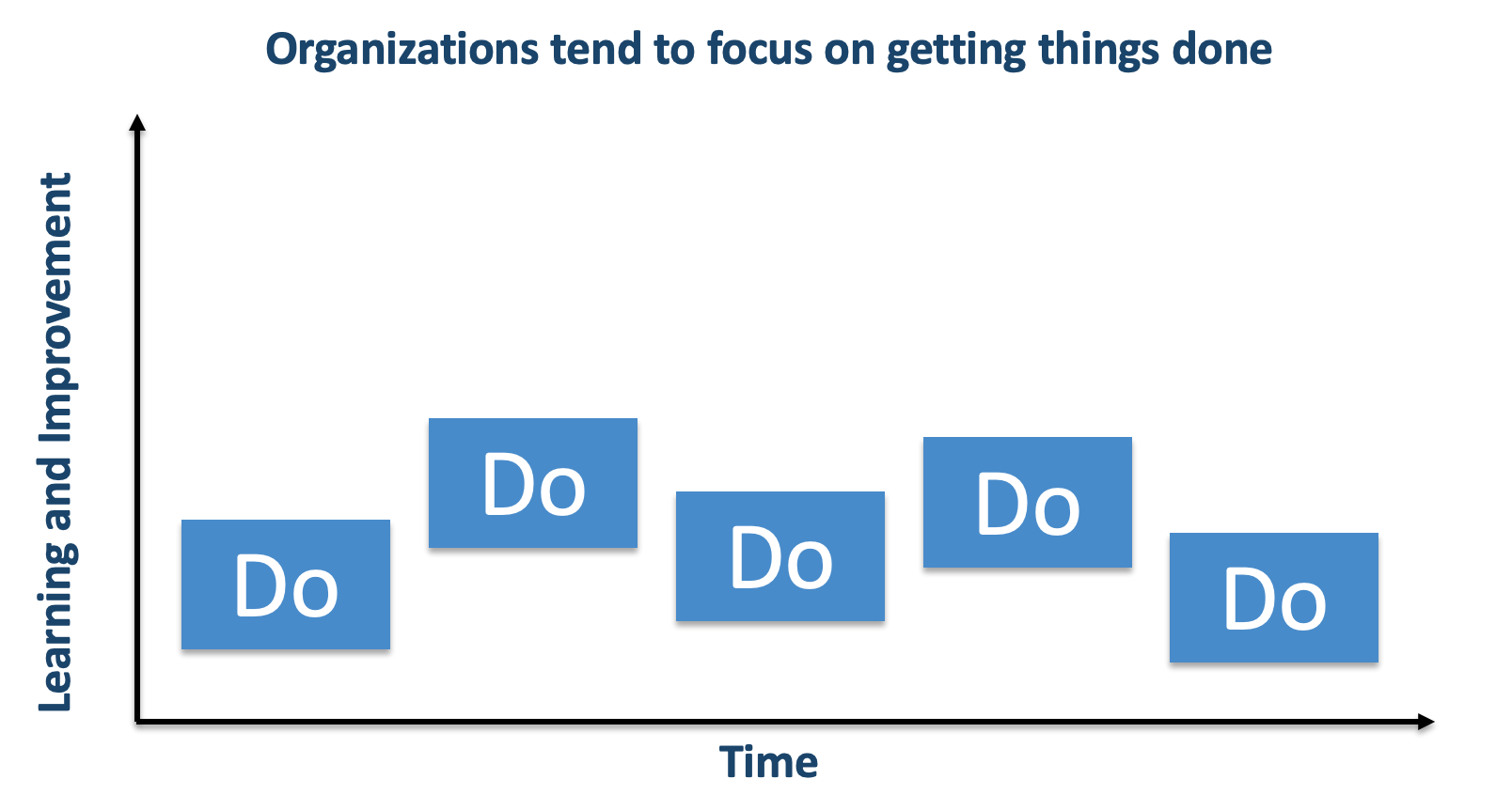 Organizations tend to focus on getting things done

Learning and Improvement

Do

Do

Do

Do

Do

Time